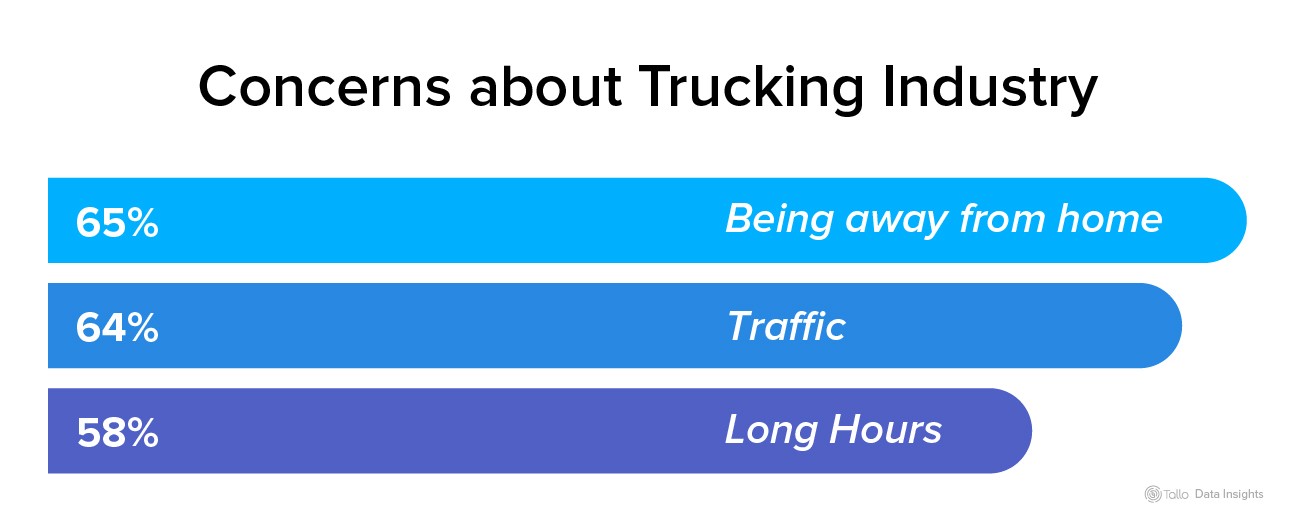 Concerns about Trucking Industry

65% Being away from home

64% Traffic

58% Long Hours

Tallo Data Insights